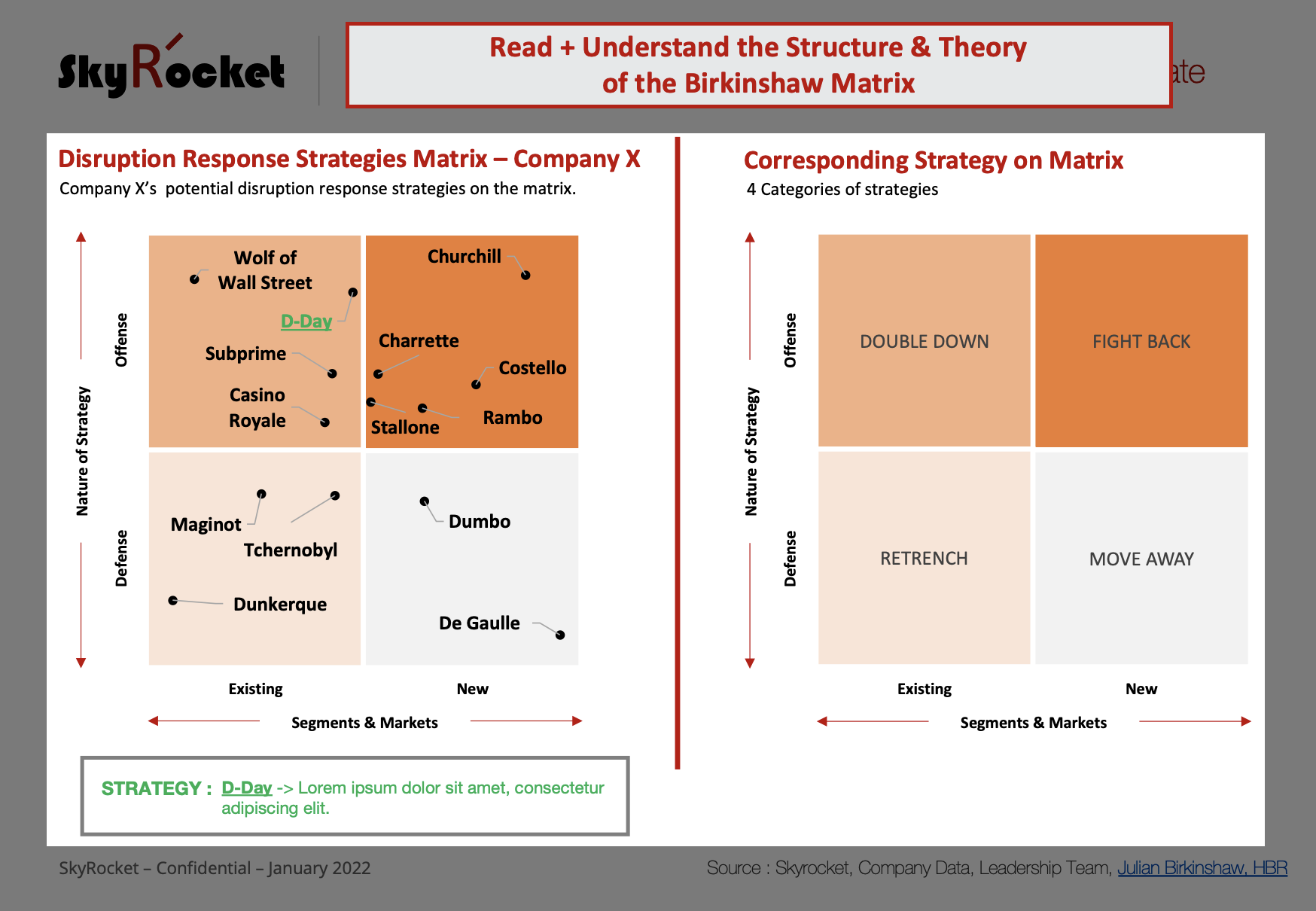 SkyRocket

Read + Understand the Structure & Theory of the Birkinshaw Matrix

ate

Disruption Response Strategies Matrix – Company X

Company X's potential disruption response strategies on the matrix.

Nature of Strategy

Offense

Defense

Wolf of Wall Street

D-Day

Subprime

Casino Royale

Churchill

Charrette

Costello

Stallone

Rambo

Maginot

Tchernobyl

Dunkerque

Dumbo

De Gaulle

Existing

New

Segments & Markets

STRATEGY : D-Day -> Lorem ipsum dolor sit amet, consectetur adipiscing elit.

Corresponding Strategy on Matrix

4 Categories of strategies

Nature of Strategy

Offense

Defense

DOUBLE DOWN

FIGHT BACK

RETRENCH

MOVE AWAY

Existing

New

Segments & Markets

SkyRocket – Confidential – January 2022

Source : Skyrocket, Company Data, Leadership Team, Julian Birkinshaw, HBR